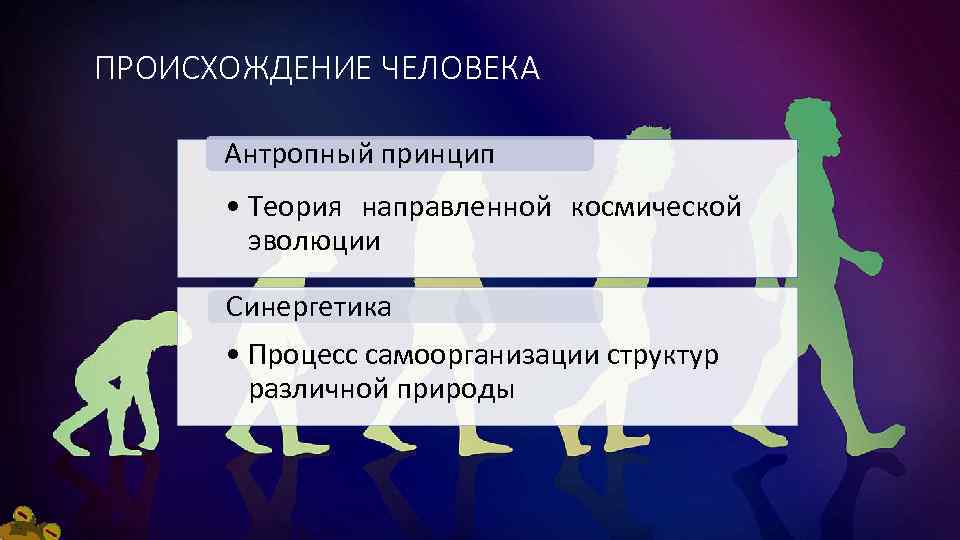 ПРОИСХОЖДЕНИЕ ЧЕЛОВЕКА

Антропный принцип

• Теория направленной космической эволюции

Синергетика

• Процесс самоорганизации структур различной природы